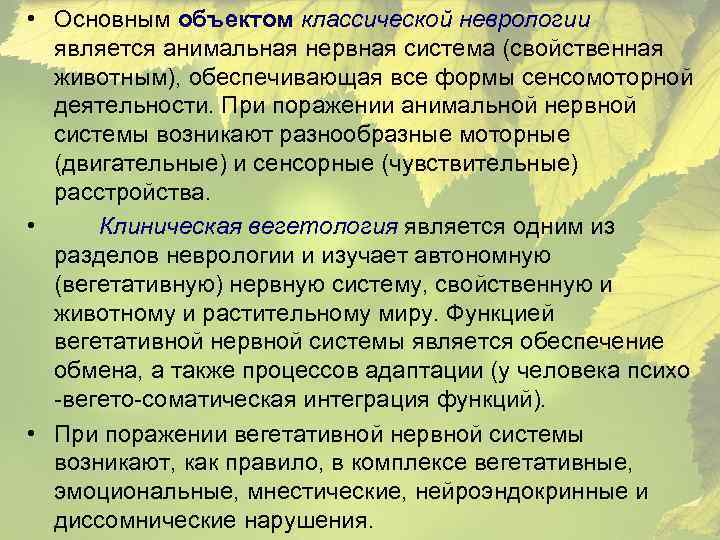 • Основным объектом классической неврологии является анимальная нервная система (свойственная животным), обеспечивающая все формы сенсомоторной деятельности. При поражении анимальной нервной системы возникают разнообразные моторные (двигательные) и сенсорные (чувствительные) расстройства.

• Клиническая вегетология является одним из разделов неврологии и изучает автономную (вегетативную) нервную систему, свойственную и животному и растительному миру. Функцией вегетативной нервной системы является обеспечение обмена, а также процессов адаптации (у человека психо -вегето-соматическая интеграция функций).

• При поражении вегетативной нервной системы возникают, как правило, в комплексе вегетативные, эмоциональные, мнестические, нейроэндокринные и диссомнические нарушения.